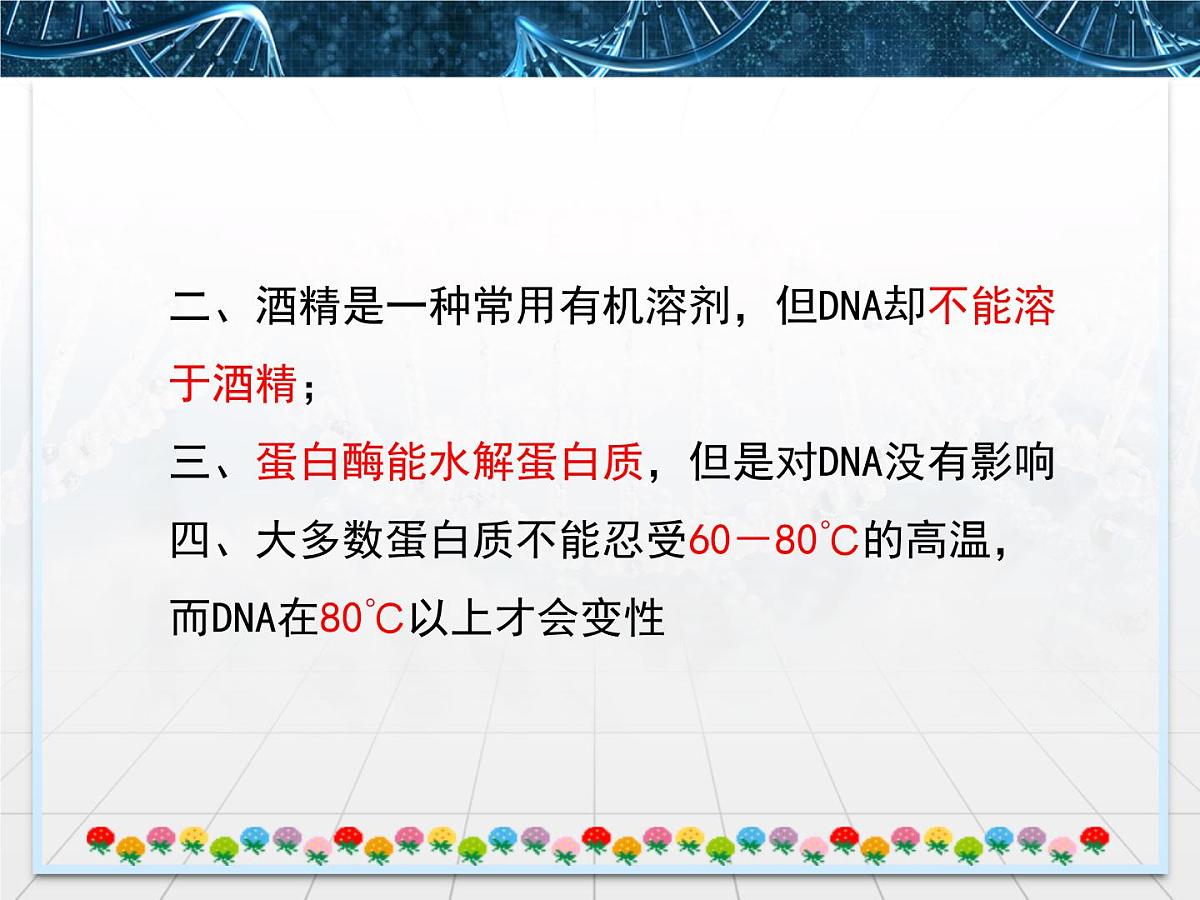 二、酒精是一种常用有机溶剂，但DNA却不能溶于酒精；

三、蛋白酶能水解蛋白质，但是对DNA没有影响

四、大多数蛋白质不能忍受60－80℃的高温，而DNA在80℃以上才会变性